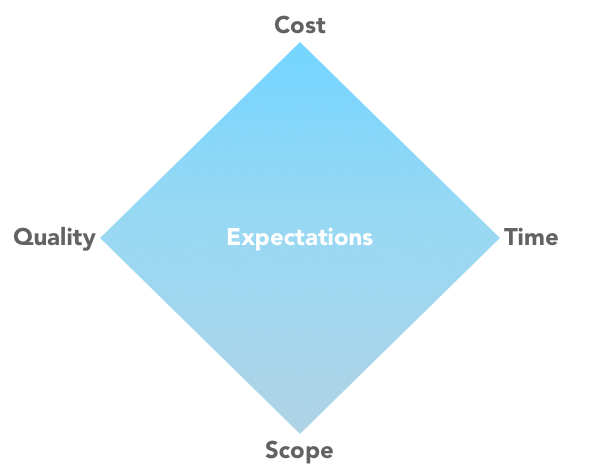 Cost

Quality

Expectations

Time

Scope